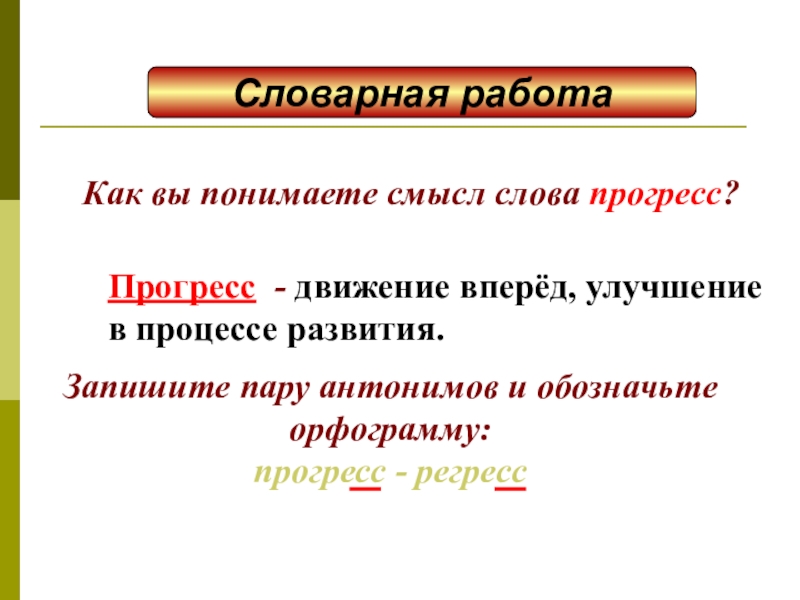 Словарная работа

Как вы понимаете смысл слова прогресс?

Прогресс - движение вперёд, улучшение в процессе развития.

Запишите пару антонимов и обозначьте орфограмму:
прогресс - регресс